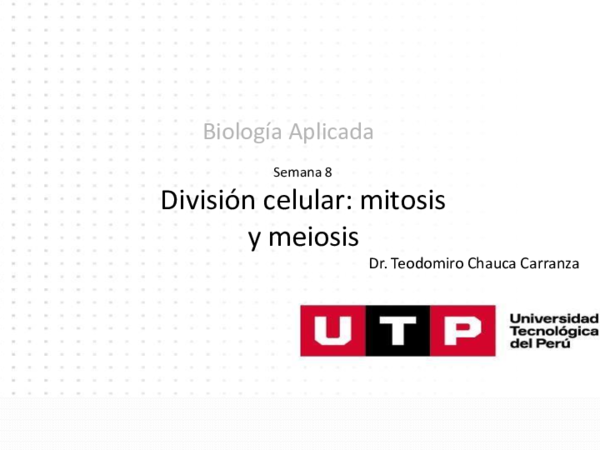 Biología Aplicada

Semana 8

División celular: mitosis y meiosis

Dr. Teodomiro Chauca Carranza

UTP

Universidad Tecnológica del Perú